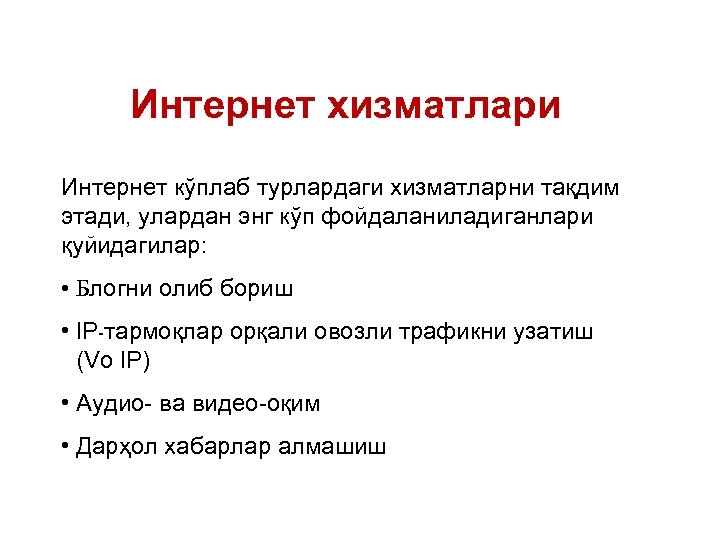 Интернет хизматлари

Интернет кўплаб турлардаги хизматларни тақдим этади, улардан энг кўп фойдаланиладиганлари қуйидагилар:

• Блогни олиб бориш

• IP-тармоқлар орқали овозли трафикни узатиш (Vo IP)

• Аудио- ва видео-оқим

• Дарҳол хабарлар алмашиш